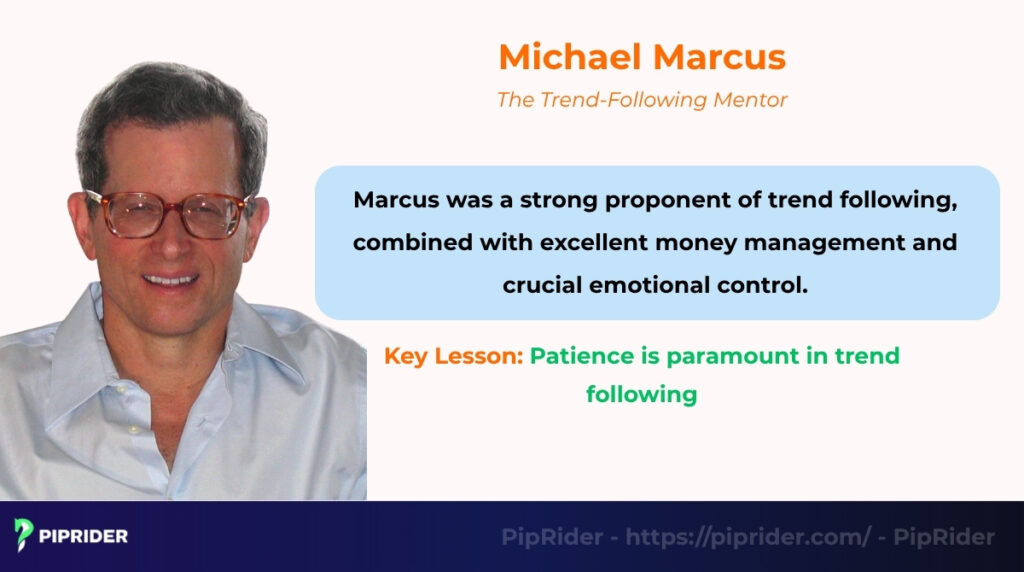 Michael Marcus
The Trend-Following Mentor

Marcus was a strong proponent of trend following, combined with excellent money management and crucial emotional control.

Key Lesson: Patience is paramount in trend following

PIPRIDER

PipRider - https://piprider.com/ - PipRider